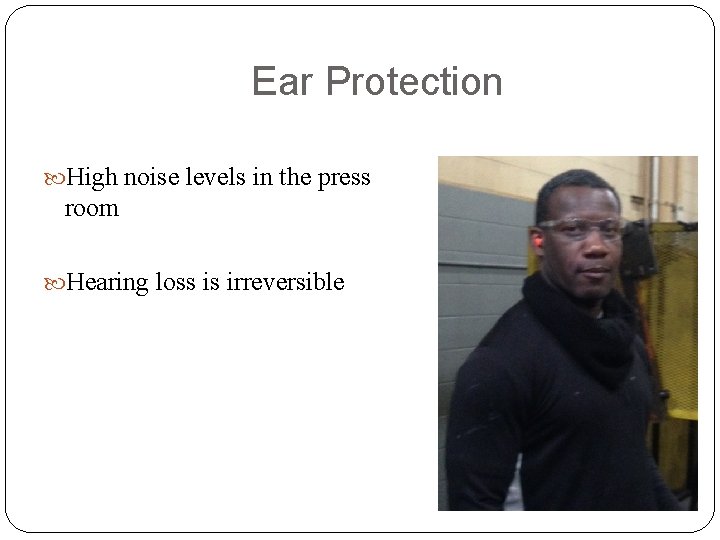 Ear Protection

High noise levels in the press room

Hearing loss is irreversible